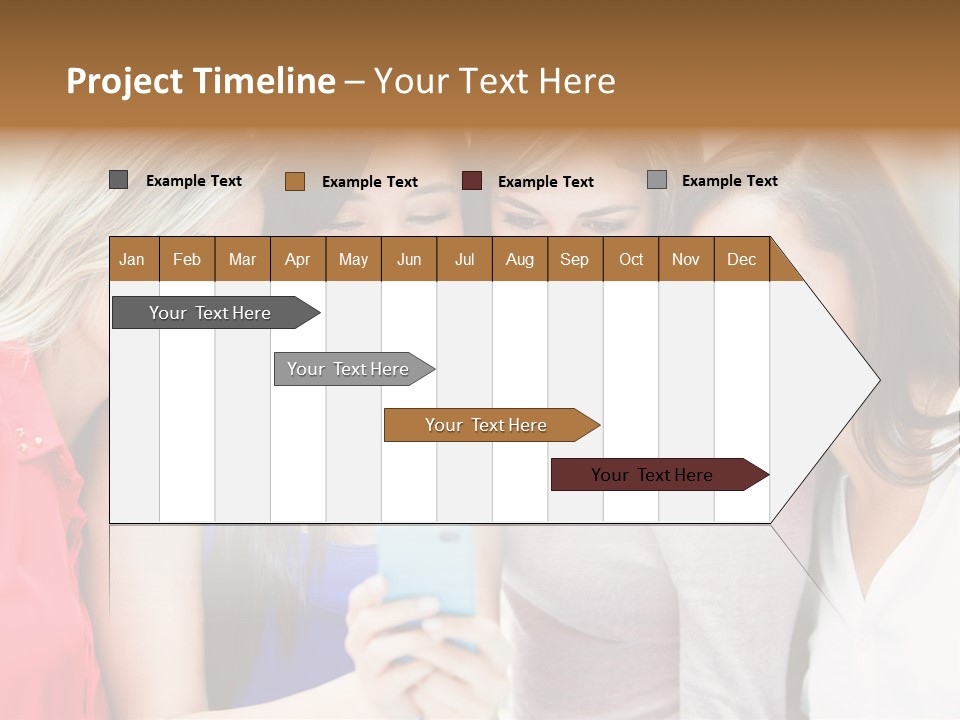 Project Timeline – Your Text Here

Example Text Example Text Example Text Example Text

| Jan | Feb | Mar | Apr | May | Jun | Jul | Aug | Sep | Oct | Nov | Dec |
|---|---|---|---|---|---|---|---|---|---|---|---|

Your Text Here

Your Text Here

Your Text Here

Your Text Here